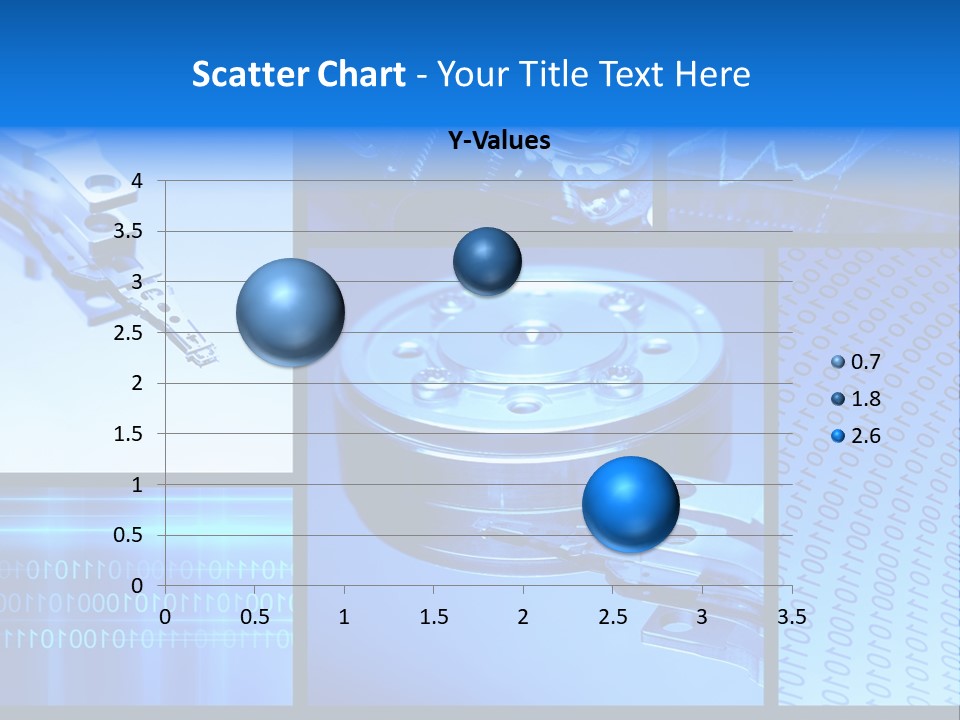 Scatter Chart - Your Title Text Here

Y-Values

4
3.5
3
2.5
2
1.5
1
0.5
0

0 0.5 1 1.5 2 2.5 3 3.5

0.7
1.8
2.6